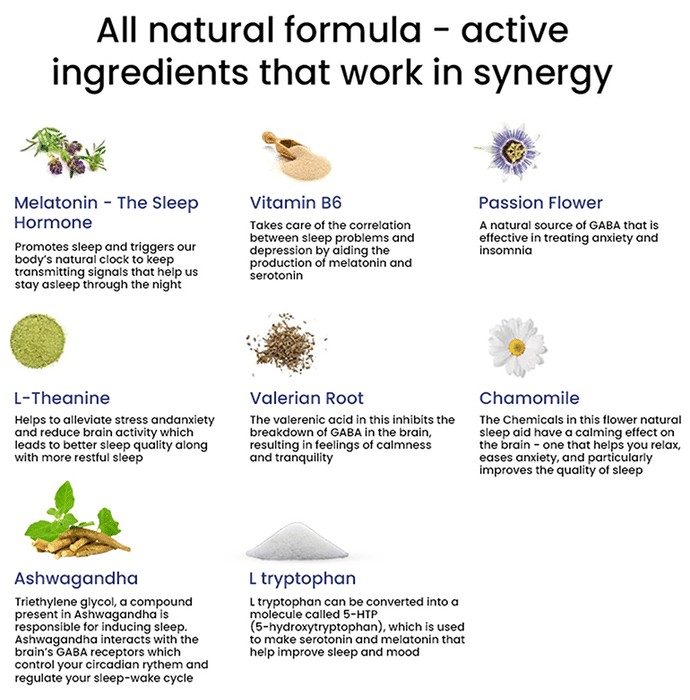 All natural formula - active ingredients that work in synergy

Melatonin - The Sleep Hormone

Promotes sleep and triggers our body's natural clock to keep transmitting signals that help us stay asleep through the night

Vitamin B6

Takes care of the correlation between sleep problems and depression by aiding the production of melatonin and serotonin

Passion Flower

A natural source of GABA that is effective in treating anxiety and insomnia

L-Theanine

Helps to alleviate stress andanxiety and reduce brain activity which leads to better sleep quality along with more restful sleep

Valerian Root

The valerenic acid in this inhibits the breakdown of GABA in the brain, resulting in feelings of calmness and tranquility

Chamomile

The Chemicals in this flower natural sleep aid have a calming effect on the brain - one that helps you relax, eases anxiety, and particularly improves the quality of sleep

Ashwagandha

Triethylene glycol, a compound present in Ashwagandha is responsible for inducing sleep. Ashwagandha interacts with the brain's GABA receptors which control your circadian rythem and regulate your sleep-wake cycle

L tryptophan

L tryptophan can be converted into a molecule called 5-HTP (5-hydroxytryptophan), which is used to make serotonin and melatonin that help improve sleep and mood